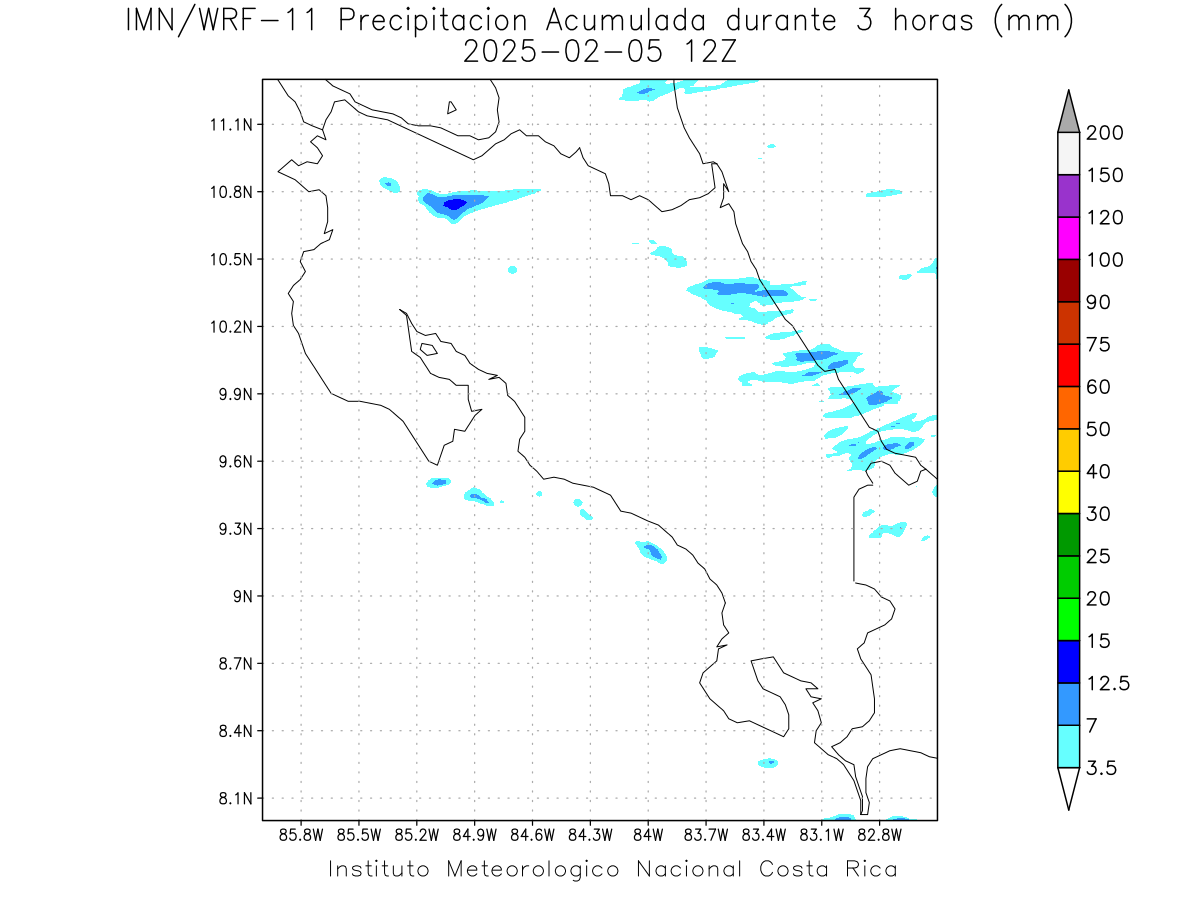 IMN/WRF-11 Precipitacion Acumulada durante 3 horas (mm)
2025-02-05 12Z

11.1N
10.8N
10.5N
10.2N
9.9N
9.6N
9.3N
9N
8.7N
8.4N
8.1N

85.8W 85.5W 85.2W 84.9W 84.6W 84.3W 84W 83.7W 83.4W 83.1W 82.8W

200
150
120
100
90
75
60
50
40
30
25
20
15
12.5
7
3.5

Instituto Meteorologico Nacional Costa Rica